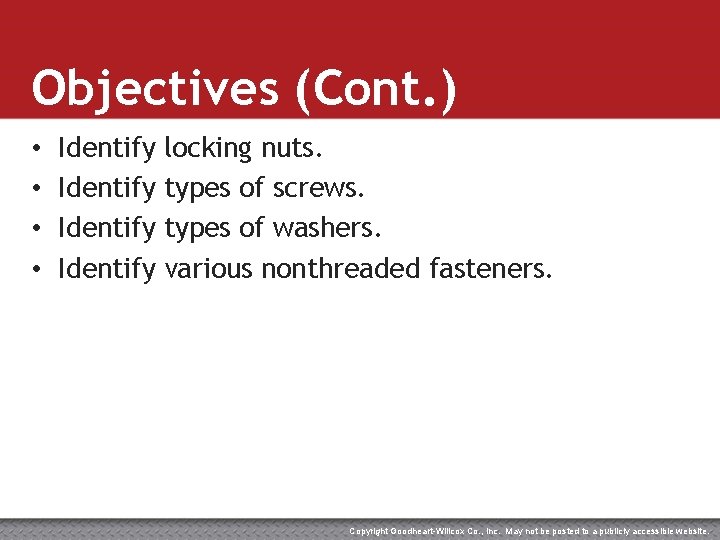 Objectives (Cont.)

• Identify locking nuts.
• Identify types of screws.
• Identify types of washers.
• Identify various nonthreaded fasteners.

Copyright Goodheart-Willcox Co., Inc. May not be posted to a publicly accessible website.